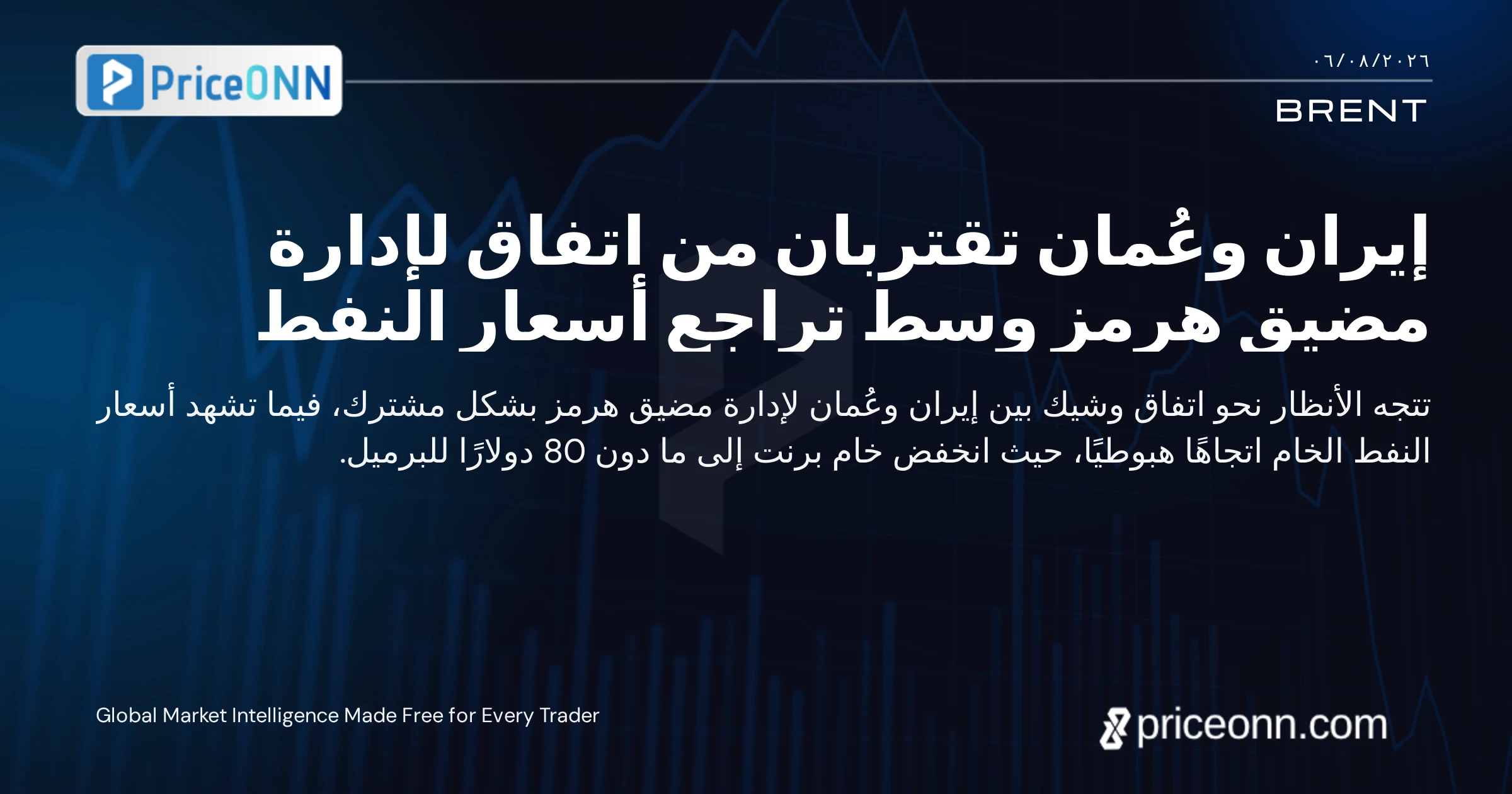 PriceONN

٠٦/٠٨/٢٠٢٦

BRENT

إيران وعُمان تقتربان من اتفاق لإدارة مضيق هرمز وسط تراجع أسعار النفط

تتجه الأنظار نحو اتفاق وشيك بين إيران وعُمان لإدارة مضيق هرمز بشكل مشترك، فيما تشهد أسعار النفط الخام اتجاهًا هبوطيًا، حيث انخفض خام برنت إلى ما دون 80 دولارًا للبرميل.

Global Market Intelligence Made Free for Every Trader

priceonn.com